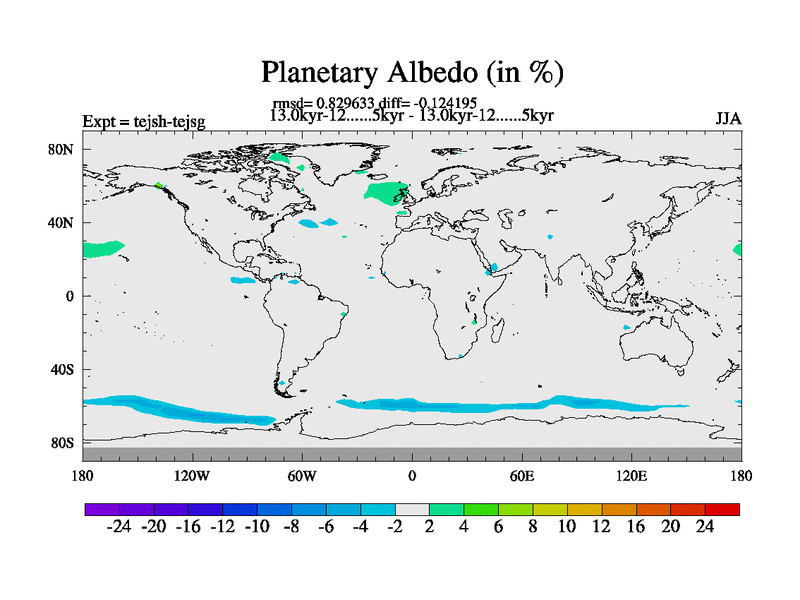 Planetary Albedo (in %)

rmsd= 0.829633 diff= -0.124195
13.0kyr-12......5kyr - 13.0kyr-12......5kyr

Expt = tejsh-tejsg

JJA

80N
40N
0
40S
80S

180 120W 60W 0 60E 120E 180

-24 -20 -16 -12 -10 -8 -6 -4 -2 2 4 6 8 10 12 16 20 24